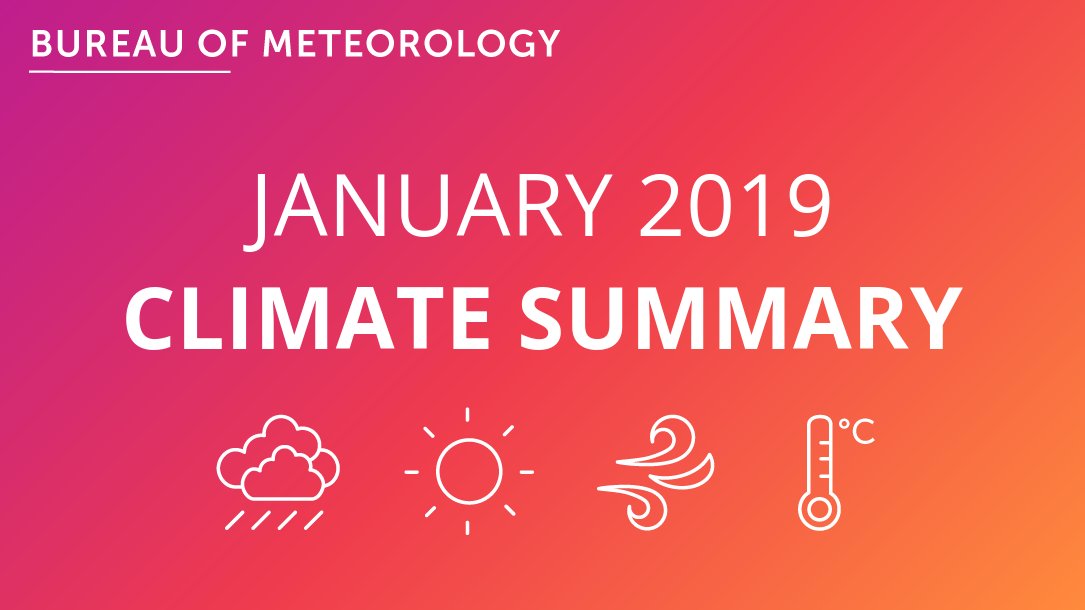 BUREAU OF METEOROLOGY

JANUARY 2019
CLIMATE SUMMARY

°C